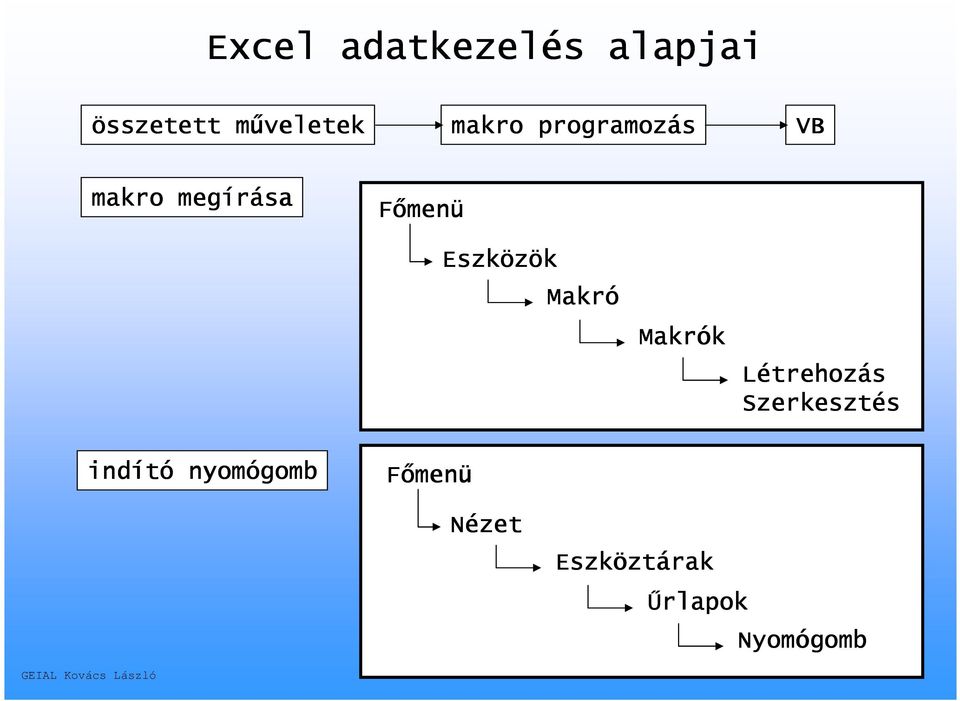 Excel adatkezelés alapjai

összetett műveletek

makro programozás

VB

makro megírása

Főmenü

Eszközök

Makró

Makrók

Létrehozás
Szerkesztés

indító nyomógomb

Főmenü

Nézet

Eszköztárak

Űrlapok

Nyomógomb

GEIAL Kovács László